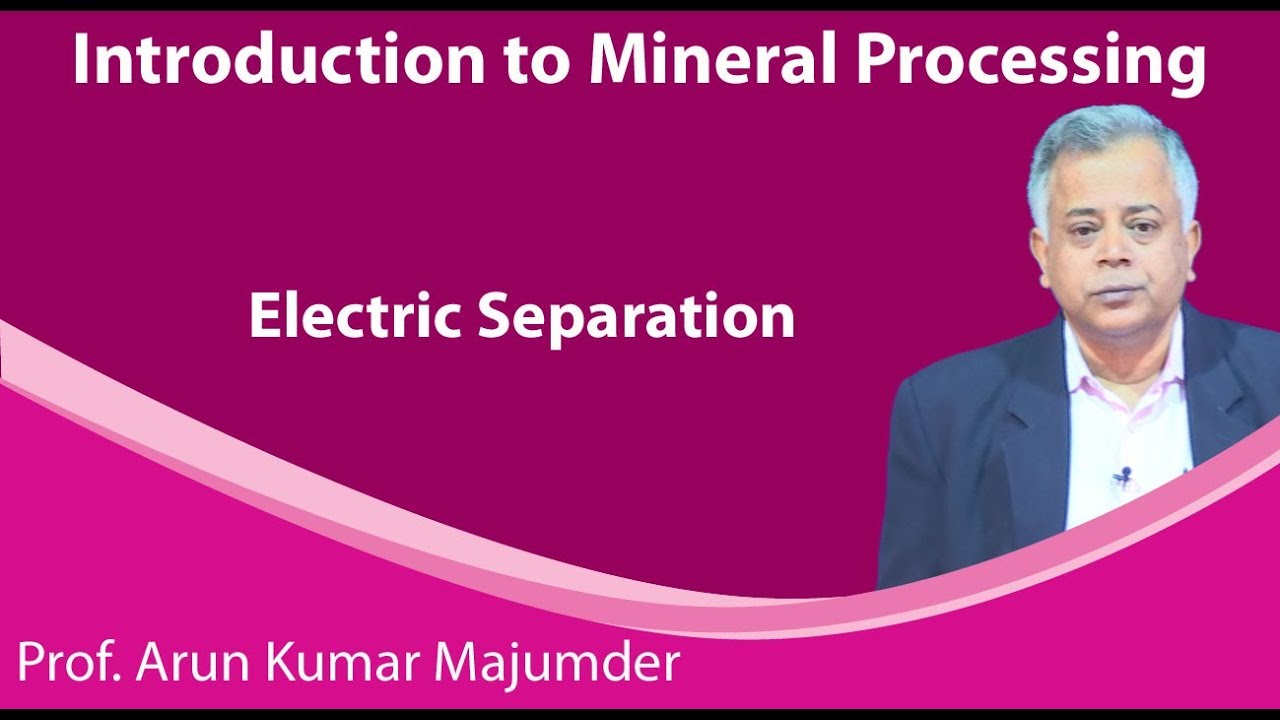 Introduction to Mineral Processing

Electric Separation

Prof. Arun Kumar Majumder